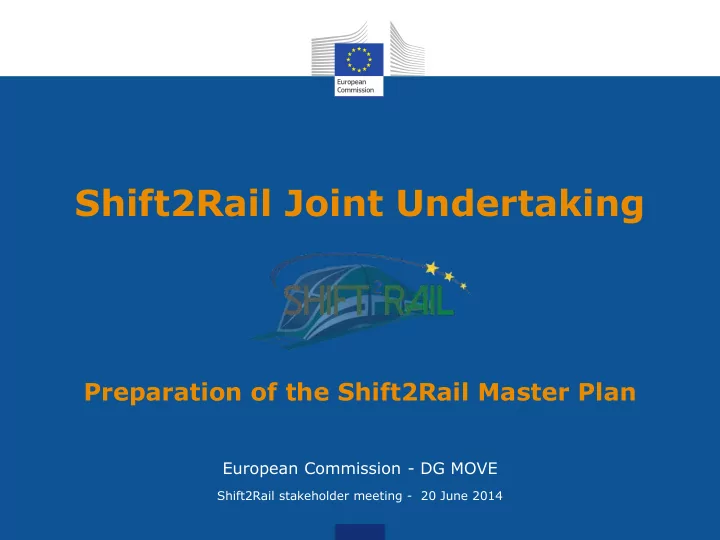 European Commission

Shift2Rail Joint Undertaking

SHIFT2RAIL

Preparation of the Shift2Rail Master Plan

European Commission - DG MOVE

Shift2Rail stakeholder meeting - 20 June 2014